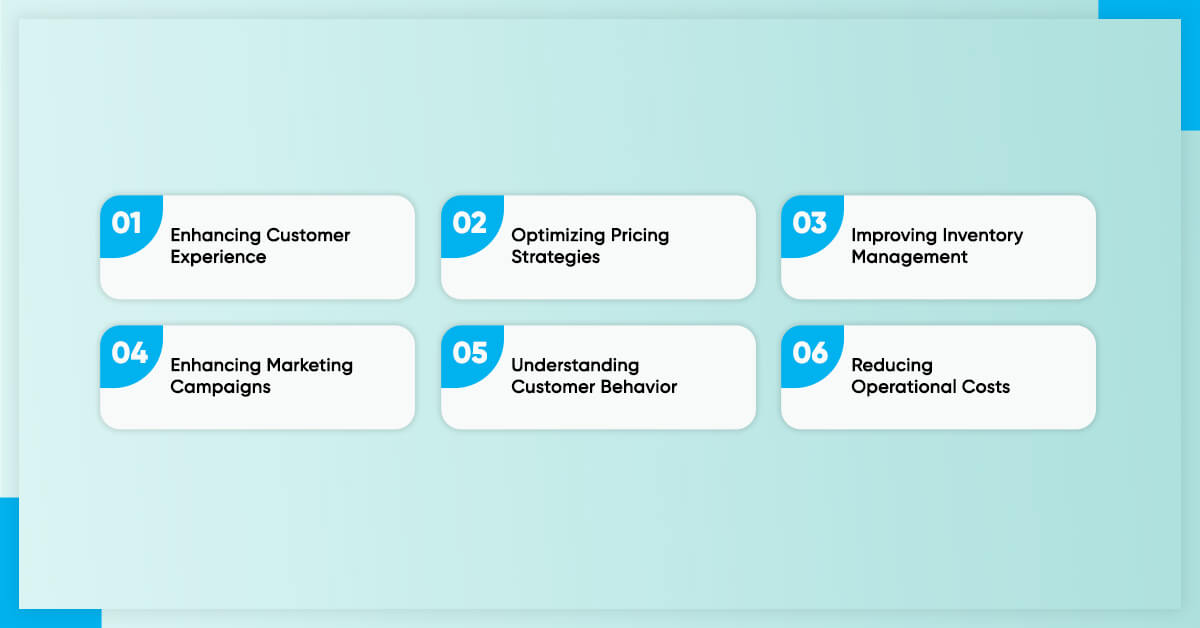 01 Enhancing Customer Experience

02 Optimizing Pricing Strategies

03 Improving Inventory Management

04 Enhancing Marketing Campaigns

05 Understanding Customer Behavior

06 Reducing Operational Costs